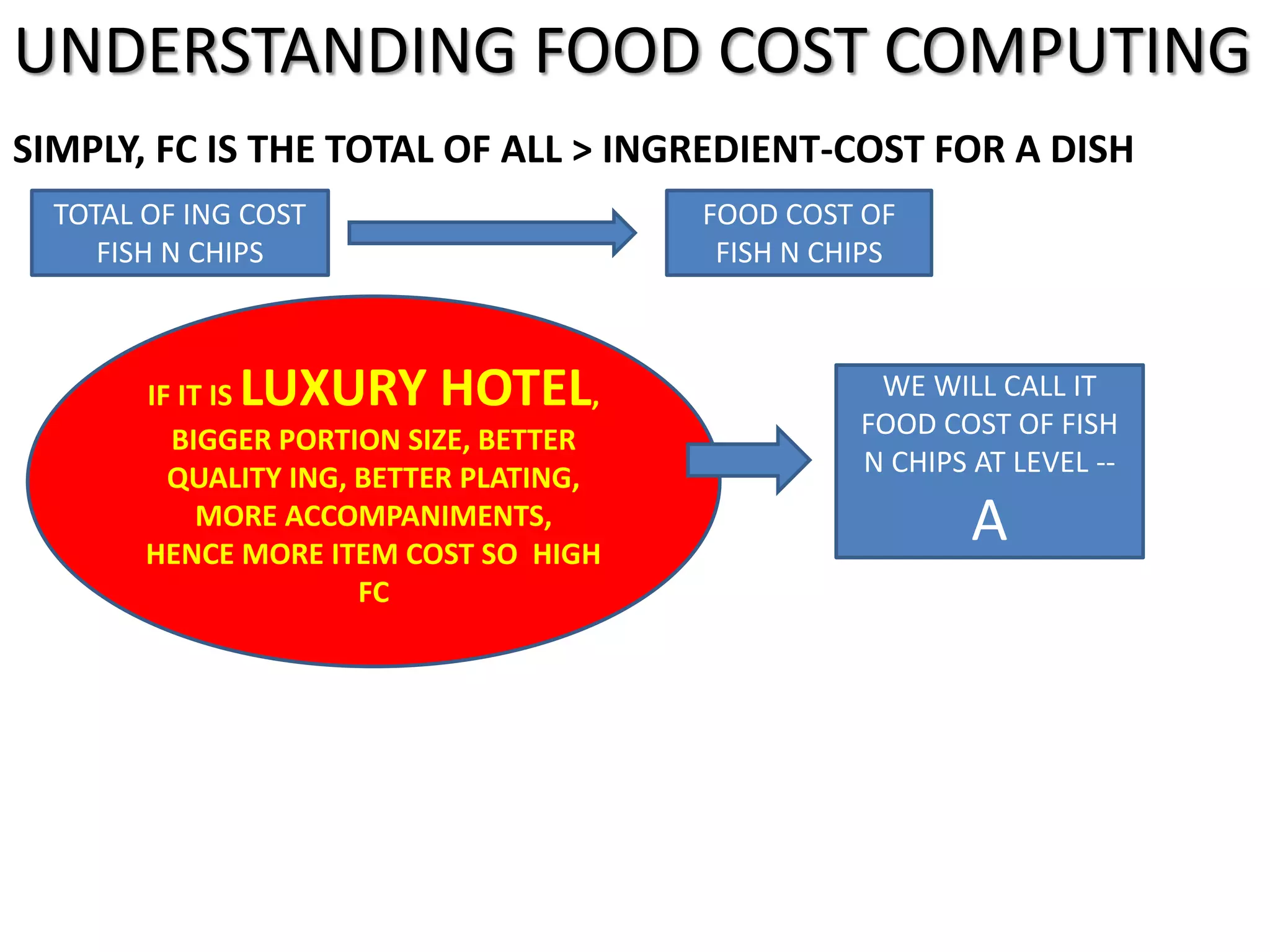 UNDERSTANDING FOOD COST COMPUTING

SIMPLY, FC IS THE TOTAL OF ALL > INGREDIENT-COST FOR A DISH

TOTAL OF ING COST FISH N CHIPS

FOOD COST OF FISH N CHIPS

IF IT IS LUXURY HOTEL, BIGGER PORTION SIZE, BETTER QUALITY ING, BETTER PLATING, MORE ACCOMPANIMENTS, HENCE MORE ITEM COST SO HIGH FC

WE WILL CALL IT FOOD COST OF FISH N CHIPS AT LEVEL --

A